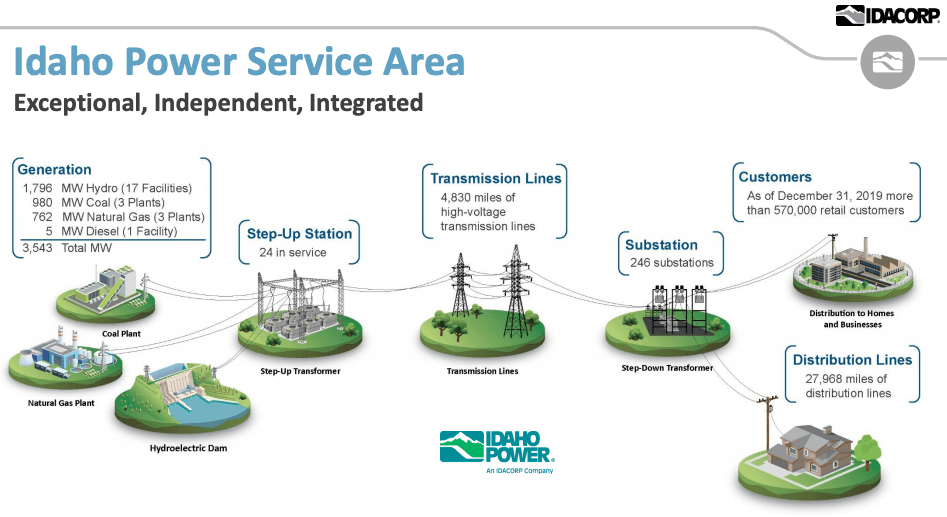 IDACORP

Idaho Power Service Area

Exceptional, Independent, Integrated

Generation
1,796 MW Hydro (17 Facilities)
980 MW Coal (3 Plants)
762 MW Natural Gas (3 Plants)
5 MW Diesel (1 Facility)
3,543 Total MW

Step-Up Station
24 in service

Transmission Lines
4,830 miles of high-voltage transmission lines

Substation
246 substations

Customers
As of December 31, 2019 more than 570,000 retail customers

Distribution Lines
27,968 miles of distribution lines

Coal Plant

Natural Gas Plant

Hydroelectric Dam

Step-Up Transformer

Transmission Lines

Step-Down Transformer

Distribution to Homes and Businesses

IDAHO POWER.
An IDACORP Company